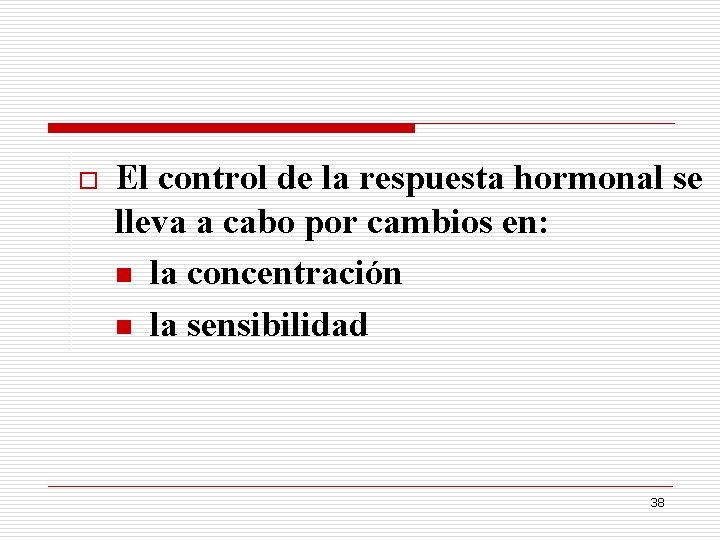 El control de la respuesta hormonal se lleva a cabo por cambios en:

la concentración

la sensibilidad

38